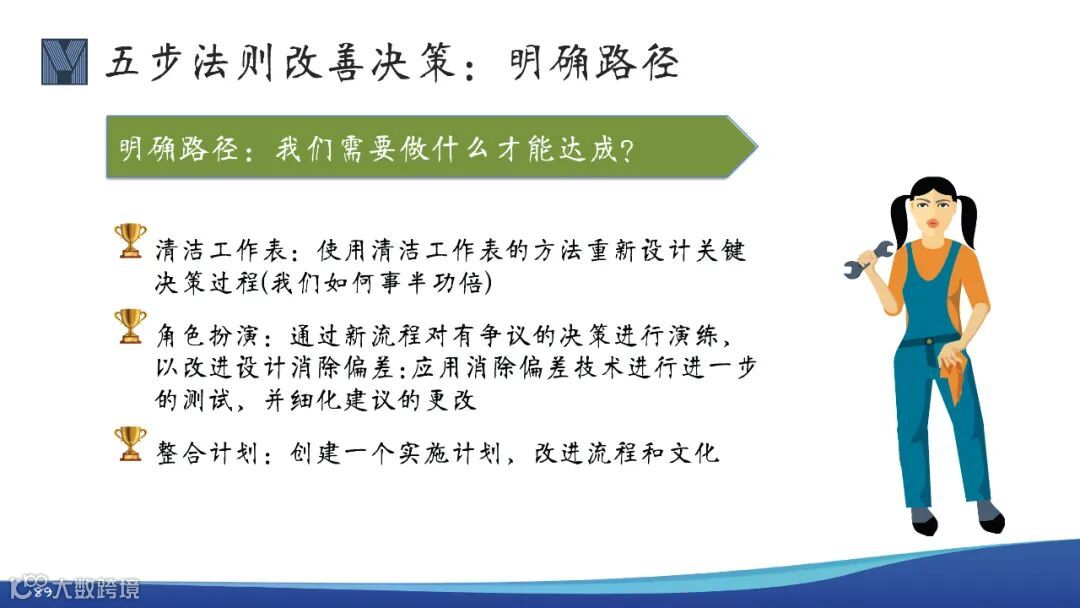 五步法则改善决策：明确路径

明确路径：我们需要做什么才能达成?

清洁工作表：使用清洁工作表的方法重新设计关键决策过程(我们如何事半功倍)

角色扮演：通过新流程对有争议的决策进行演练，以改进设计消除偏差:应用消除偏差技术进行进一步的测试，并细化建议的更改

整合计划：创建一个实施计划，改进流程和文化

大数跨境